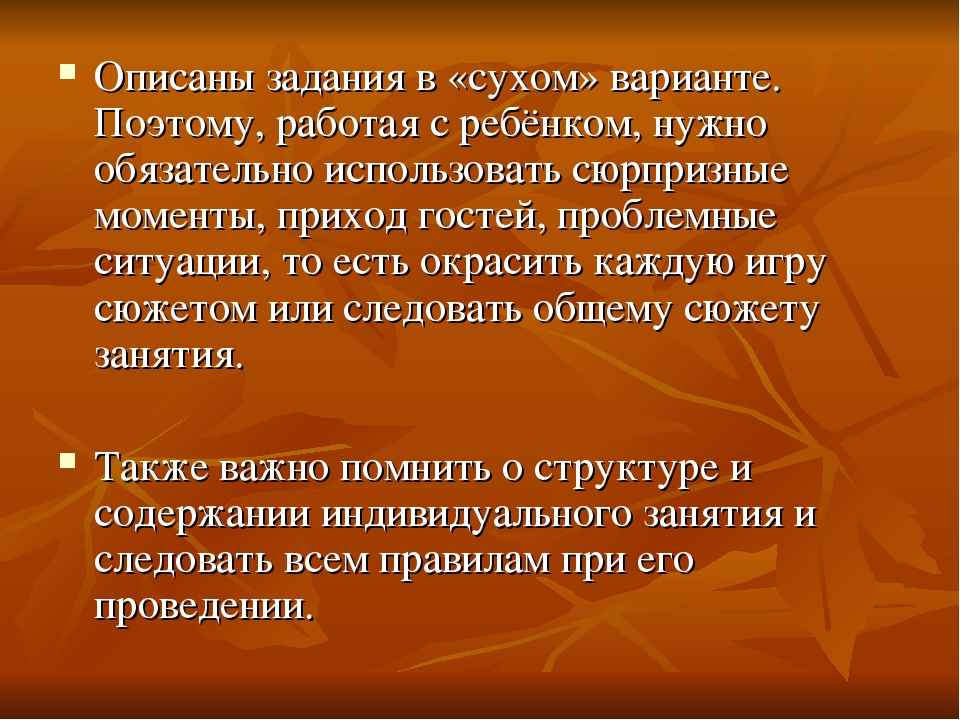 Описаны задания в «сухом» варианте. Поэтому, работая с ребёнком, нужно обязательно использовать сюрпризные моменты, приход гостей, проблемные ситуации, то есть окрасить каждую игру сюжетом или следовать общему сюжету занятия.

Также важно помнить о структуре и содержании индивидуального занятия и следовать всем правилам при его проведении.